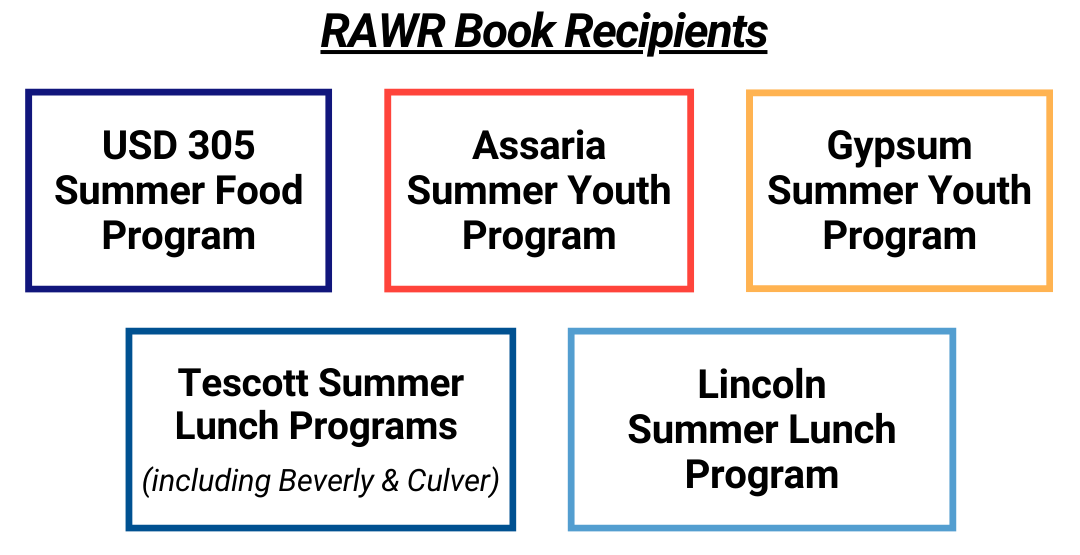 RAWR Book Recipients

USD 305 Summer Food Program

Assaria Summer Youth Program

Gypsum Summer Youth Program

Tescott Summer Lunch Programs

(including Beverly & Culver)

Lincoln Summer Lunch Program